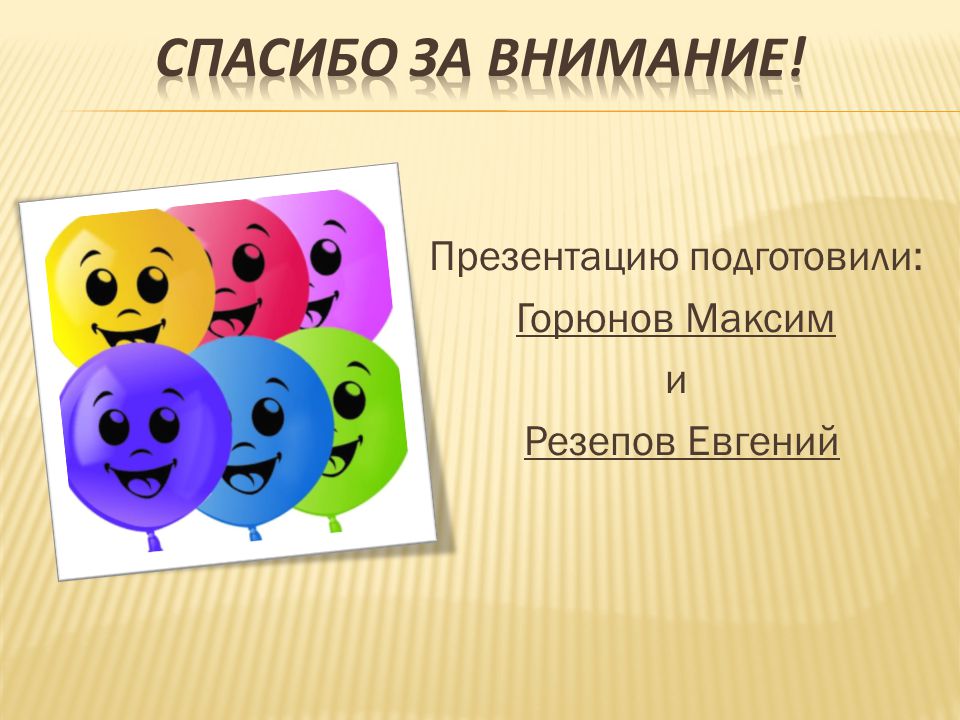 СПАСИБО ЗА ВНИМАНИЕ!

Презентацию подготовили:

Горюнов Максим

и

Резепов Евгений